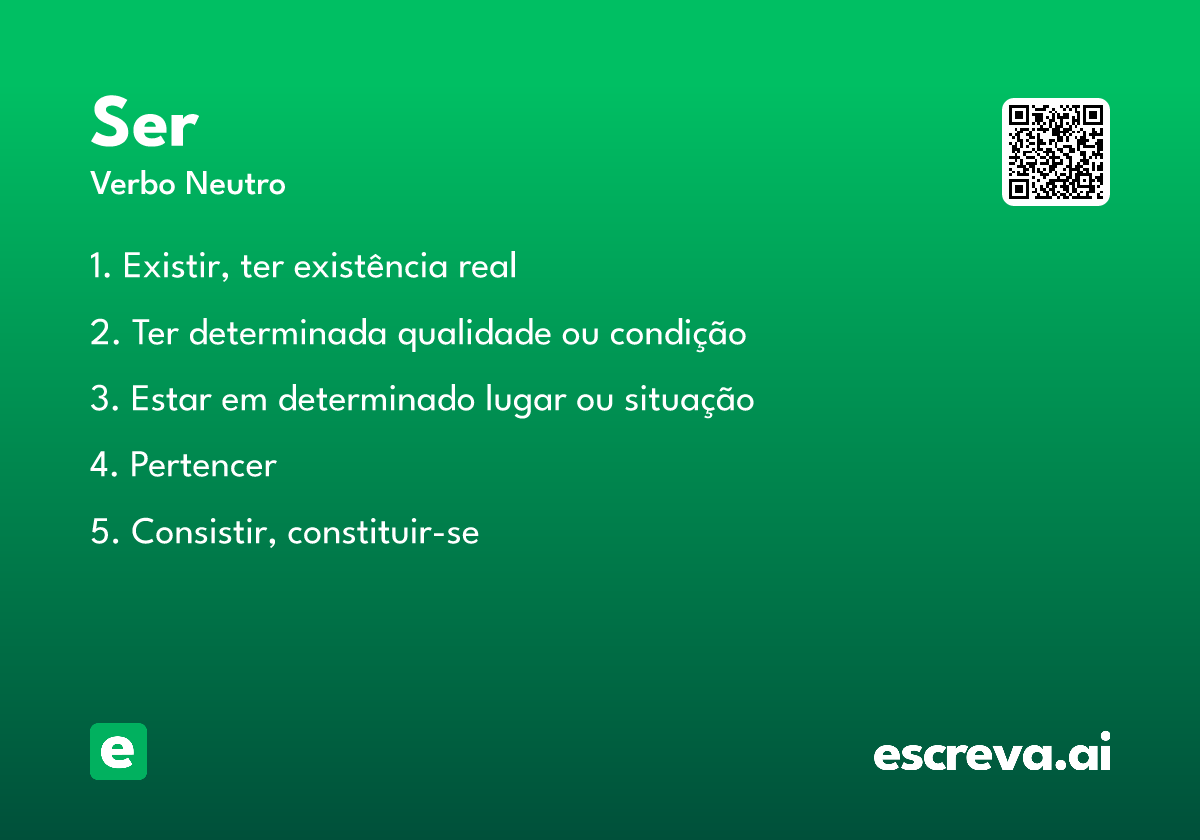 Ser
Verbo Neutro

1. Existir, ter existência real

2. Ter determinada qualidade ou condição

3. Estar em determinado lugar ou situação

4. Pertencer

5. Consistir, constituir-se

e

escreva.ai